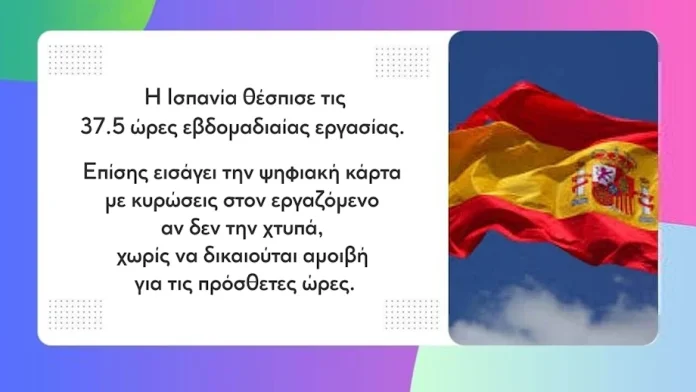 Η Ισπανία θέσπισε τις 37.5 ώρες εβδομαδιαίας εργασίας.

Επίσης εισάγει την ψηφιακή κάρτα με κυρώσεις στον εργαζόμενο αν δεν την χτυπά, χωρίς να δικαιούται αμοιβή για τις πρόσθετες ώρες.